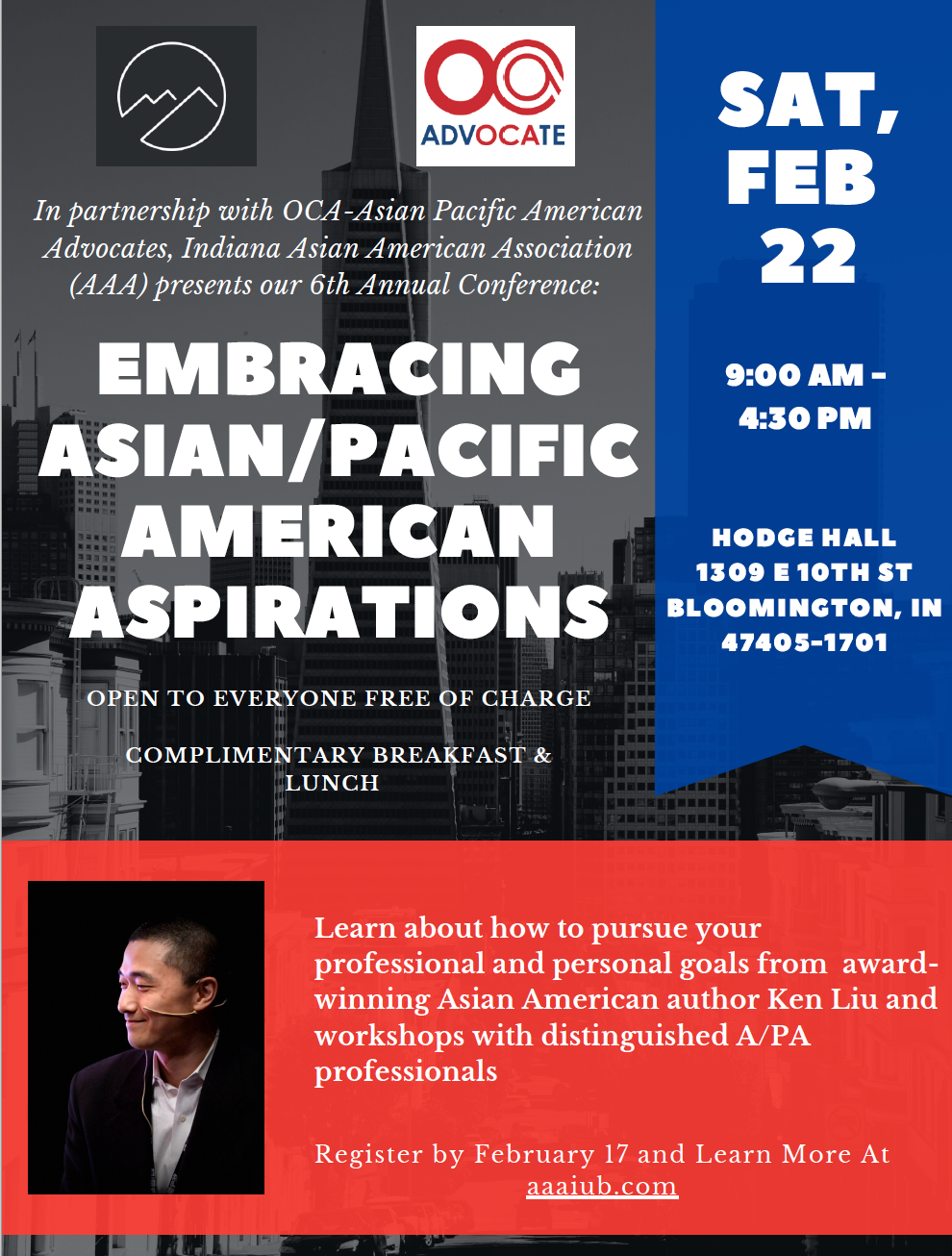 OCA
ADVOCATE

In partnership with OCA-Asian Pacific American Advocates, Indiana Asian American Association (AAA) presents our 6th Annual Conference:

EMBRACING ASIAN/PACIFIC AMERICAN ASPIRATIONS

OPEN TO EVERYONE FREE OF CHARGE

COMPLIMENTARY BREAKFAST & LUNCH

SAT, FEB 22

9:00 AM - 4:30 PM

HODGE HALL
1309 E 10TH ST
BLOOMINGTON, IN
47405-1701

Learn about how to pursue your professional and personal goals from award-winning Asian American author Ken Liu and workshops with distinguished A/PA professionals

Register by February 17 and Learn More At aaaiub.com